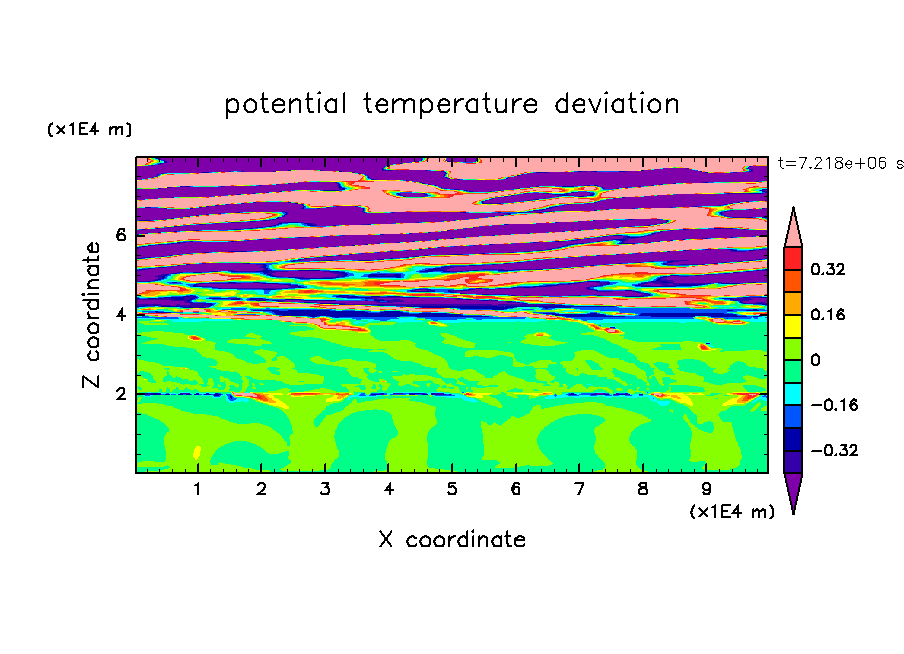 potential temperature deviation

(x1E4 m)

t=7.218e+06 s

Z coordinate

6

4

2

0.32

0.16

0

−0.16

−0.32

1 2 3 4 5 6 7 8 9

(x1E4 m)

X coordinate